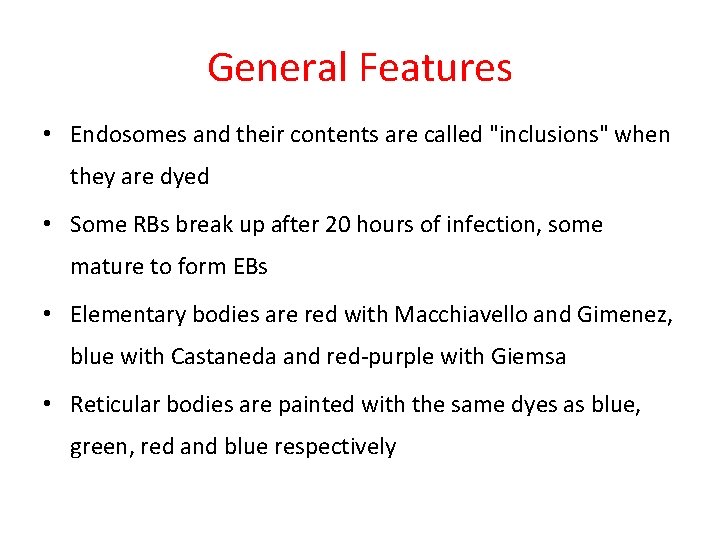 General Features

• Endosomes and their contents are called "inclusions" when they are dyed

• Some RBs break up after 20 hours of infection, some mature to form EBs

• Elementary bodies are red with Macchiavello and Gimenez, blue with Castaneda and red-purple with Giemsa

• Reticular bodies are painted with the same dyes as blue, green, red and blue respectively